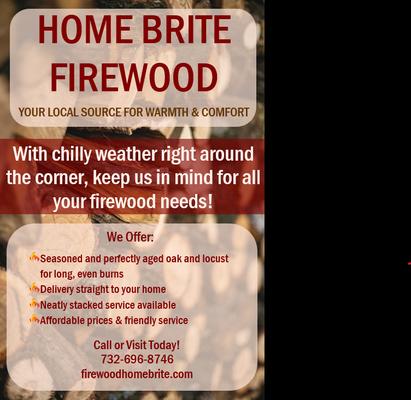 HOME BRITE FIREWOOD

YOUR LOCAL SOURCE FOR WARMTH & COMFORT

With chilly weather right around the corner, keep us in mind for all your firewood needs!

We Offer:

Seasoned and perfectly aged oak and locust for long, even burns
Delivery straight to your home
Neatly stacked service available
Affordable prices & friendly service

Call or Visit Today!
732-696-8746
firewoodhomebrite.com